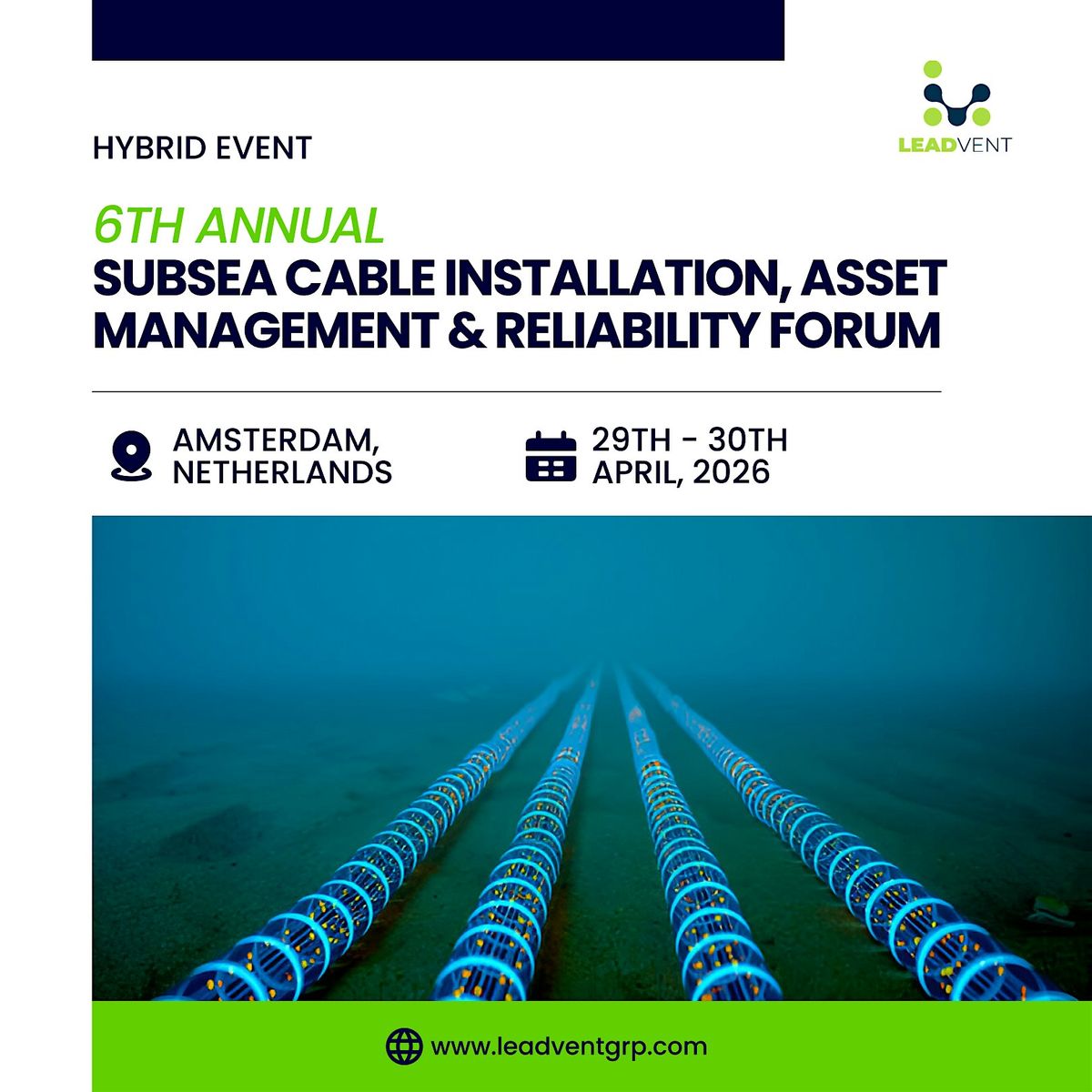 LEADVENT

HYBRID EVENT

6TH ANNUAL
SUBSEA CABLE INSTALLATION, ASSET MANAGEMENT & RELIABILITY FORUM

AMSTERDAM, NETHERLANDS

29TH - 30TH APRIL, 2026

www.leadventgrp.com